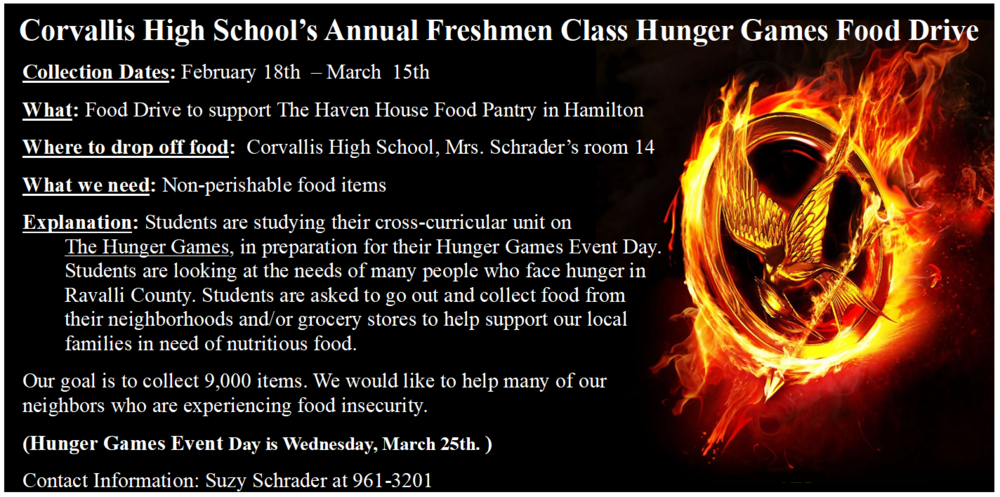 Corvallis High School's Annual Freshmen Class Hunger Games Food Drive

Collection Dates: February 18th – March 15th

What: Food Drive to support The Haven House Food Pantry in Hamilton

Where to drop off food: Corvallis High School, Mrs. Schrader's room 14

What we need: Non-perishable food items

Explanation: Students are studying their cross-curricular unit on The Hunger Games, in preparation for their Hunger Games Event Day. Students are looking at the needs of many people who face hunger in Ravalli County. Students are asked to go out and collect food from their neighborhoods and/or grocery stores to help support our local families in need of nutritious food.

Our goal is to collect 9,000 items. We would like to help many of our neighbors who are experiencing food insecurity.

(Hunger Games Event Day is Wednesday, March 25th. )

Contact Information: Suzy Schrader at 961-3201